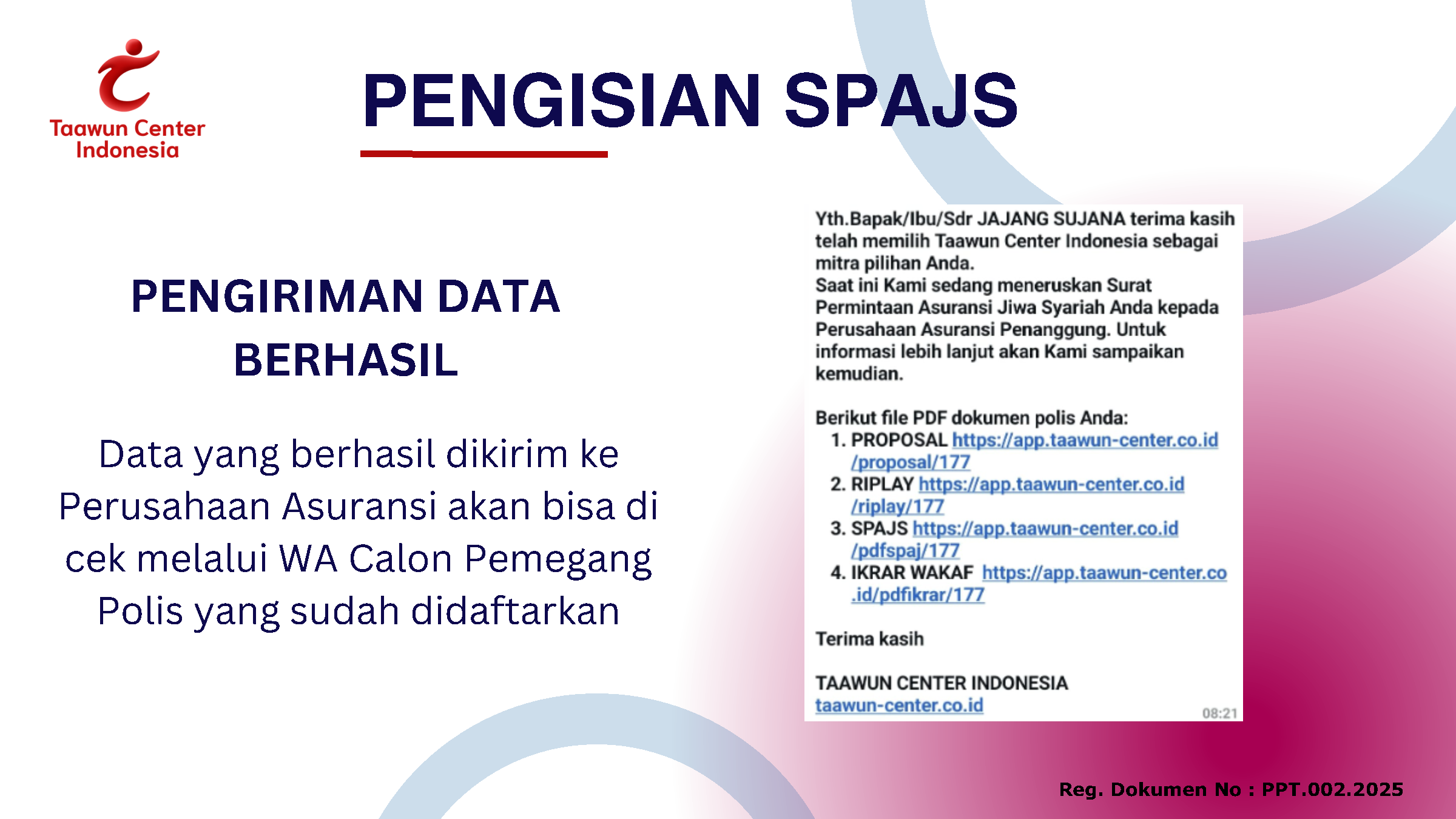 Taawun Center Indonesia

PENGISIAN SPAJS

PENGIRIMAN DATA BERHASIL

Data yang berhasil dikirim ke Perusahaan Asuransi akan bisa di cek melalui WA Calon Pemegang Polis yang sudah didaftarkan

Yth.Bapak/Ibu/Sdr JAJANG SUJANA terima kasih telah memilih Taawun Center Indonesia sebagai mitra pilihan Anda.
Saat ini Kami sedang meneruskan Surat Permintaan Asuransi Jiwa Syariah Anda kepada Perusahaan Asuransi Penanggung. Untuk informasi lebih lanjut akan Kami sampaikan kemudian.

Berikut file PDF dokumen polis Anda:
1. PROPOSAL https://app.taawun-center.co.id/proposal/177
2. RIPLAY https://app.taawun-center.co.id/riplay/177
3. SPAJS https://app.taawun-center.co.id/pdfspaj/177
4. IKRAR WAKAF https://app.taawun-center.co.id/pdfikrar/177

Terima kasih

TAAWUN CENTER INDONESIA
taawun-center.co.id
08:21

Reg. Dokumen No : PPT.002.2025